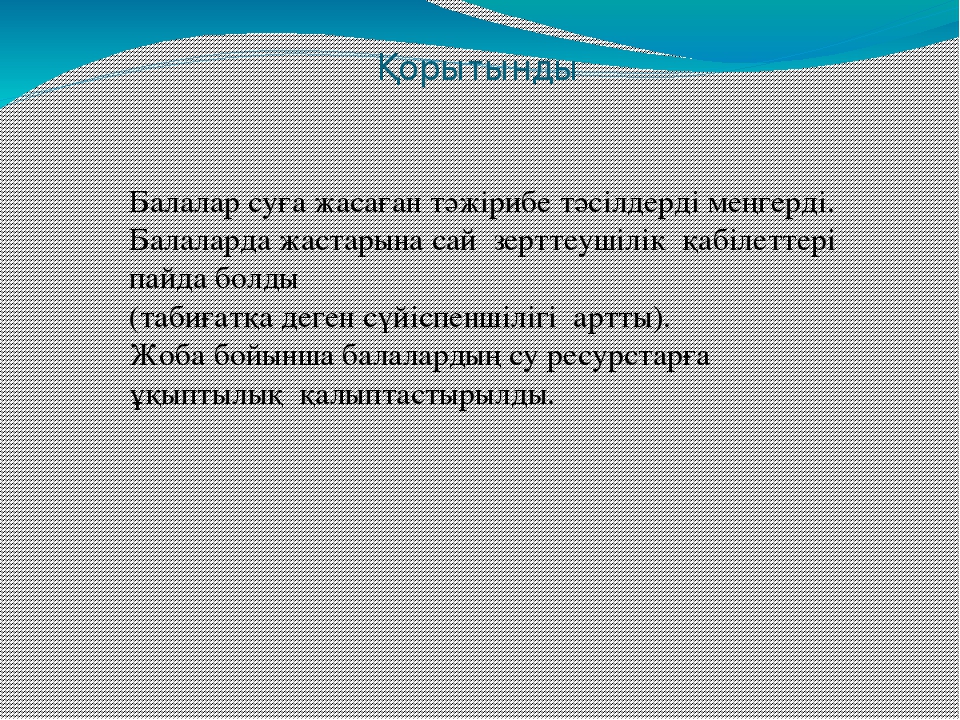 Қорытынды

Балалар суға жасаған тәжірибе тәсілдерді меңгерді. Балаларда жастарына сай зерттеушілік қабілеттері пайда болды
(табиғатқа деген сүйіспеншілігі артты).
Жоба бойынша балалардың су ресурстарға ұқыптылық қалыптастырылды.